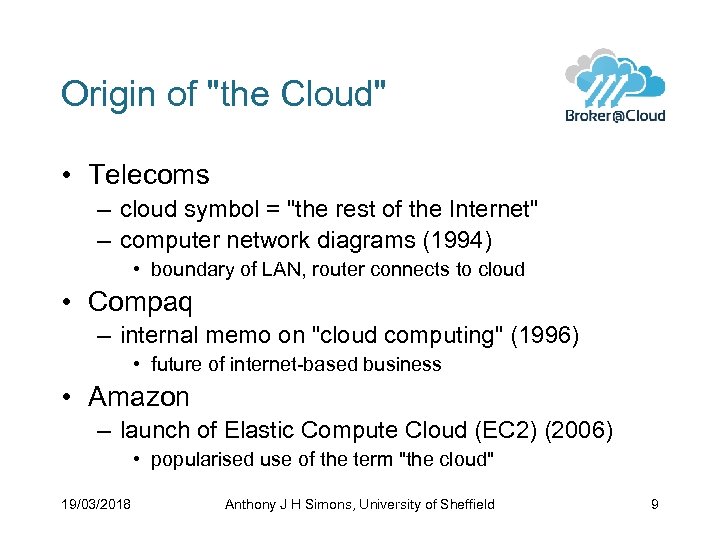 Origin of "the Cloud"

Broker@Cloud

• Telecoms
– cloud symbol = "the rest of the Internet"
– computer network diagrams (1994)
• boundary of LAN, router connects to cloud

• Compaq
– internal memo on "cloud computing" (1996)
• future of internet-based business

• Amazon
– launch of Elastic Compute Cloud (EC2) (2006)
• popularised use of the term "the cloud"

19/03/2018 Anthony J H Simons, University of Sheffield 9